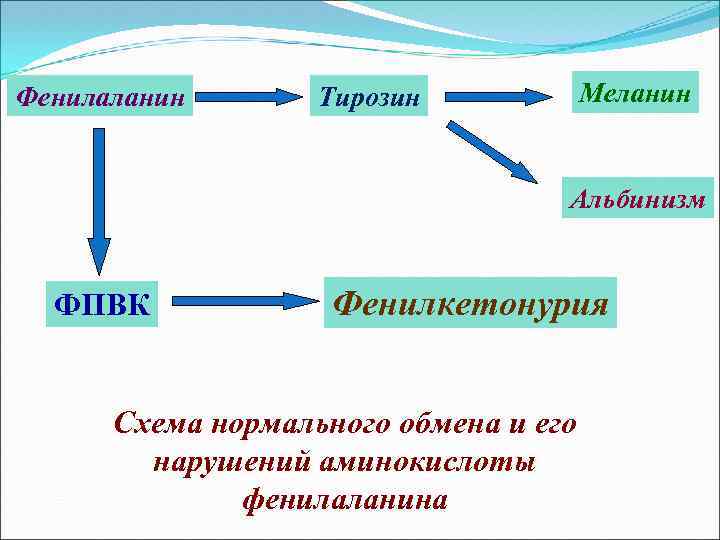 Фенилаланин

Тирозин

Меланин

Альбинизм

ФПВК

Фенилкетонурия

Схема нормального обмена и его нарушений аминокислоты фенилаланина